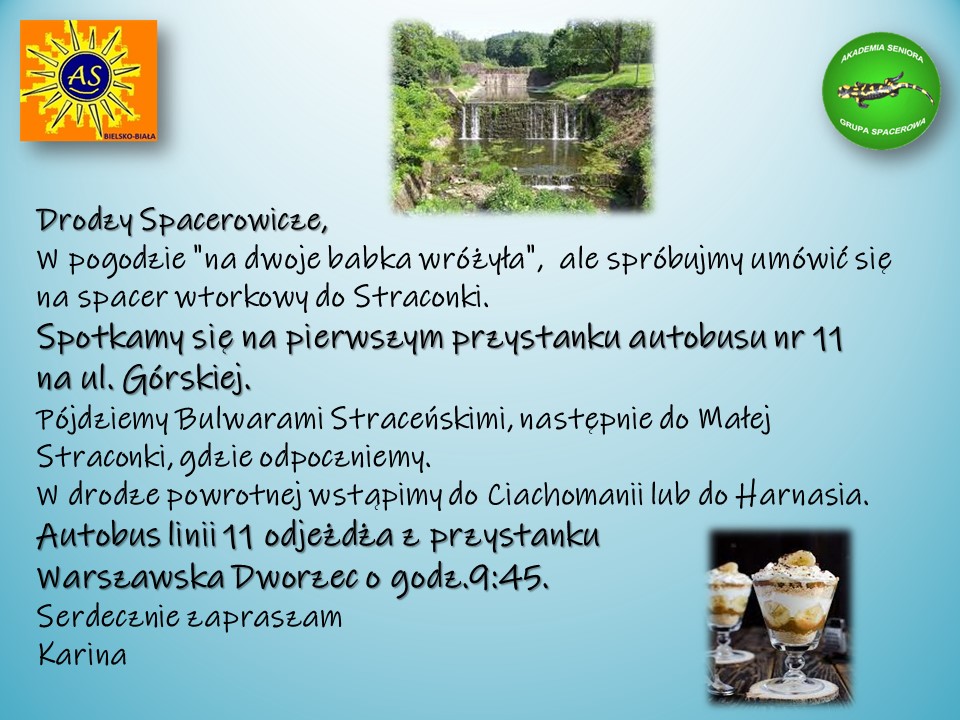 AS
BIELSKO-BIAŁA

AKADEMIA SENIORA
GRUPA SPACEROWA

Drodzy Spacerowicze,
W pogodzie "na dwoje babka wróżyła", ale spróbujmy umówić się na spacer wtorkowy do Straconki.
Spotkamy się na pierwszym przystanku autobusu nr 11 na ul. Górskiej.
Pójdziemy Bulwarami Straceńskimi, następnie do Małej Straconki, gdzie odpoczniemy.
W drodze powrotnej wstąpimy do Ciachomanii lub do Harnasia.
Autobus linii 11 odjeżdża z przystanku Warszawska Dworzec o godz.9:45.
Serdecznie zapraszam
Karina